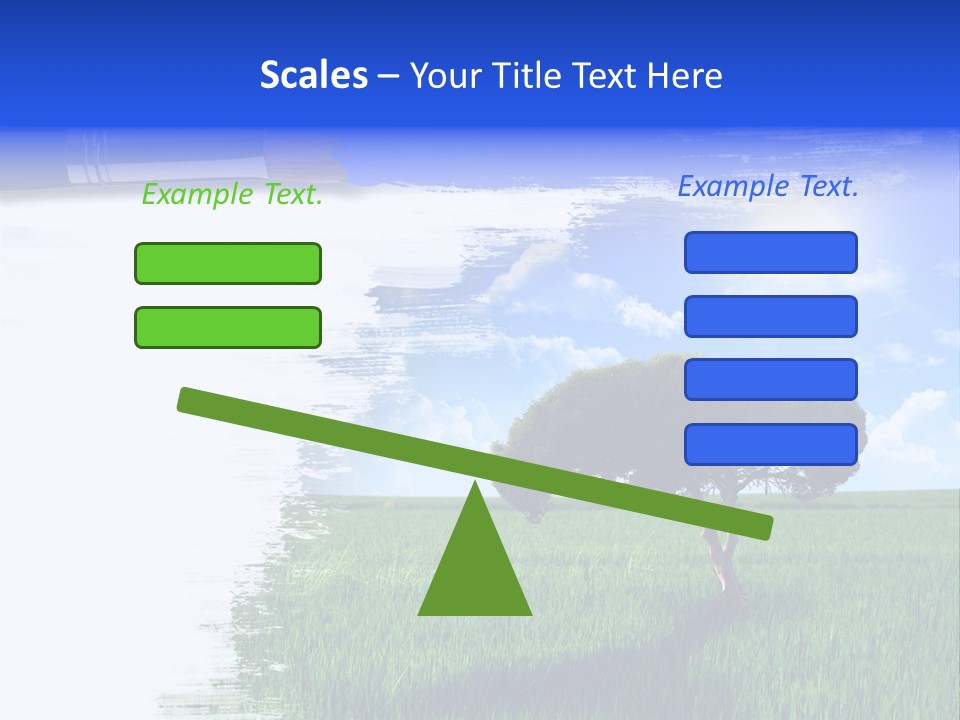 Scales – Your Title Text Here

Example Text.

Example Text.